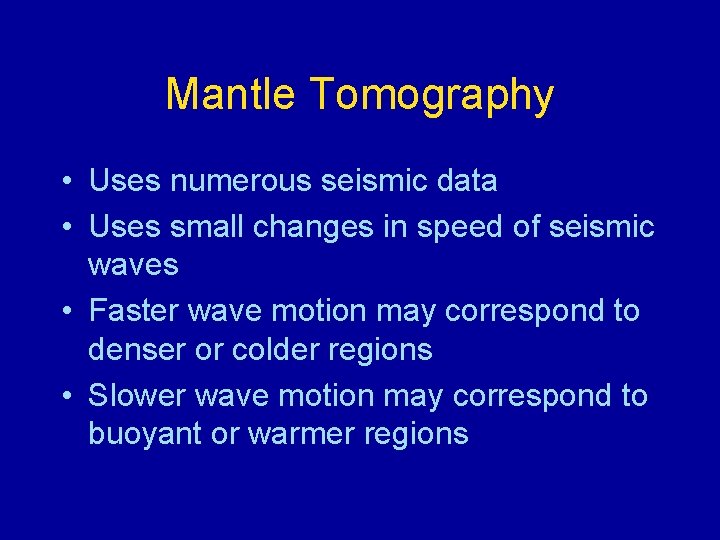 Mantle Tomography

• Uses numerous seismic data
• Uses small changes in speed of seismic waves
• Faster wave motion may correspond to denser or colder regions
• Slower wave motion may correspond to buoyant or warmer regions